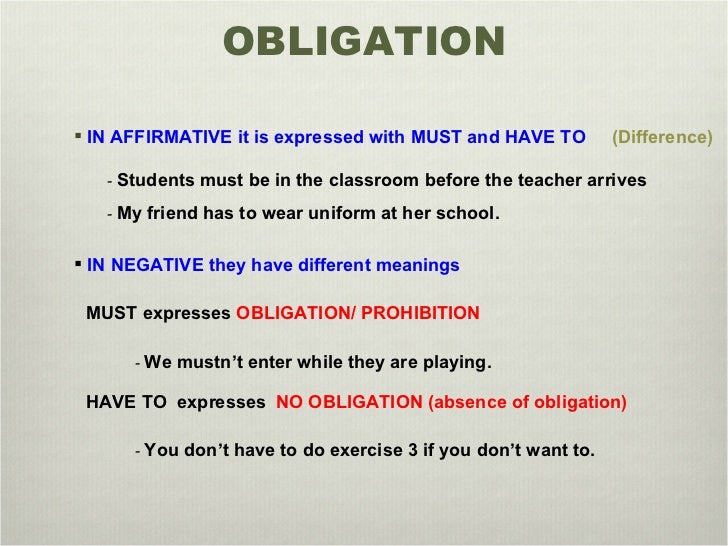 OBLIGATION

▪ IN AFFIRMATIVE it is expressed with MUST and HAVE TO (Difference)

- Students must be in the classroom before the teacher arrives
- My friend has to wear uniform at her school.

▪ IN NEGATIVE they have different meanings

MUST expresses OBLIGATION/ PROHIBITION

- We mustn't enter while they are playing.

HAVE TO expresses NO OBLIGATION (absence of obligation)

- You don't have to do exercise 3 if you don't want to.